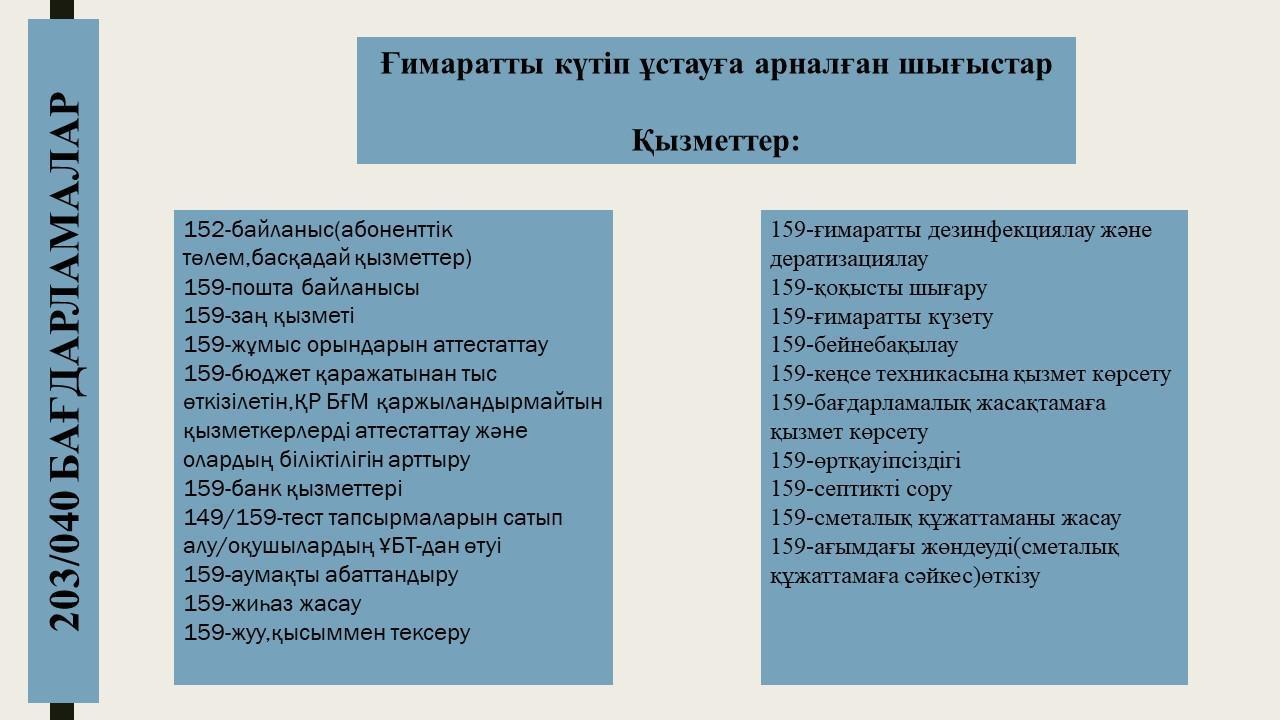 203/040 БАҒДАРЛАМАЛАР

Ғимаратты күтіп ұстауға арналған шығыстар

Қызметтер:

152-байланыс(абоненттік төлем,басқадай қызметтер)
159-пошта байланысы
159-заң қызметі
159-жұмыс орындарын аттестаттау
159-бюджет қаражатынан тыс өткізілетін,ҚР БҒМ қаржыландырмайтын қызметкерлерді аттестаттау және олардың біліктілігін арттыру
159-банк қызметтері
149/159-тест тапсырмаларын сатып алу/оқушылардың ҰБТ-дан өтуі
159-аумақты абаттандыру
159-жиһаз жасау
159-жуу,қысыммен тексеру

159-ғимаратты дезинфекциялау және дератизациялау
159-қоқысты шығару
159-ғимаратты күзету
159-бейнебақылау
159-кеңсе техникасына қызмет көрсету
159-бағдарламалық жасақтамаға қызмет көрсету
159-өртқауіпсіздігі
159-септикті сору
159-сметалық құжаттаманы жасау
159-ағымдағы жөндеуді(сметалық құжаттамаға сәйкес)өткізу